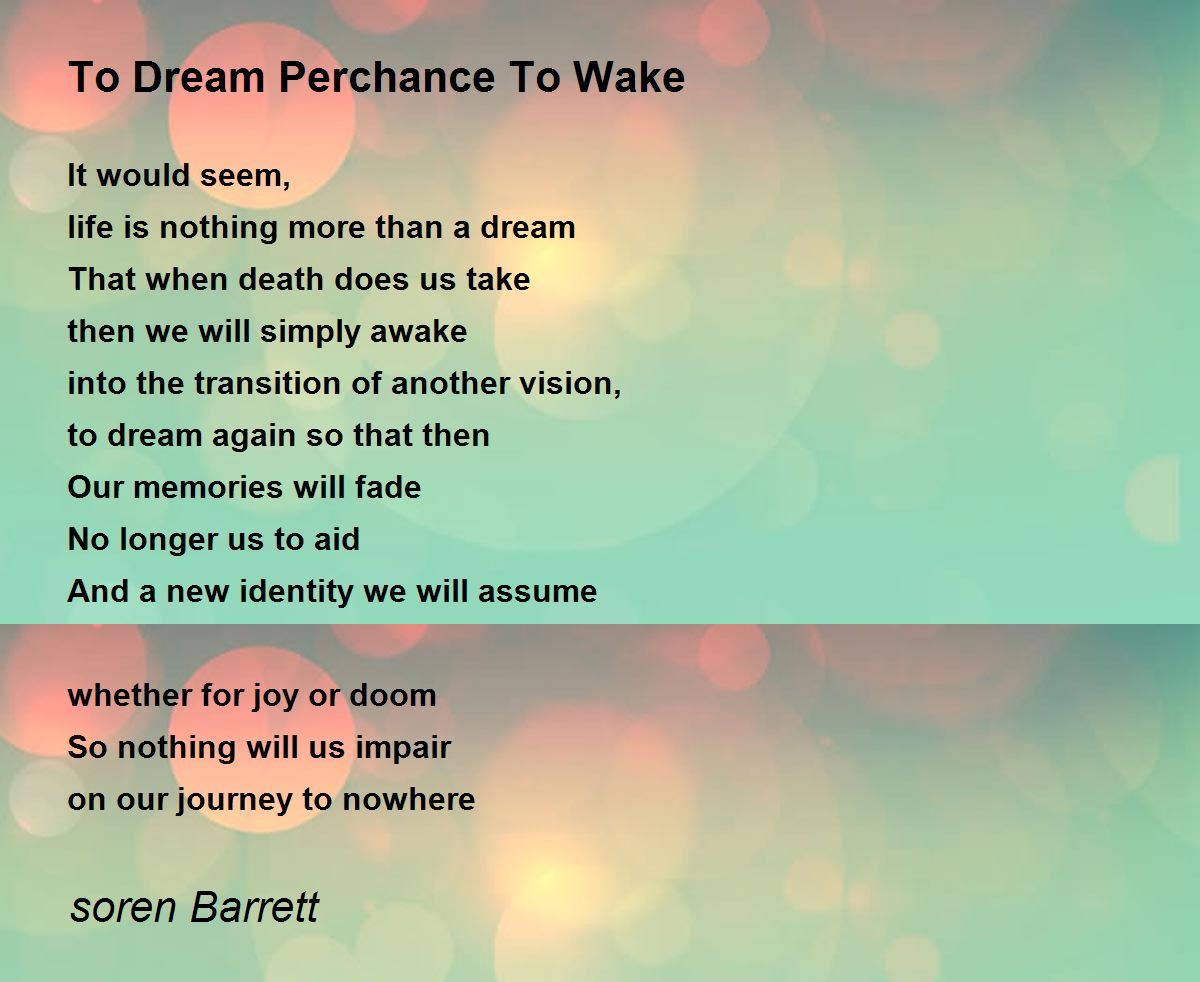 To Dream Perchance To Wake

It would seem,
life is nothing more than a dream
That when death does us take
then we will simply awake
into the transition of another vision,
to dream again so that then
Our memories will fade
No longer us to aid
And a new identity we will assume

whether for joy or doom
So nothing will us impair
on our journey to nowhere

soren Barrett